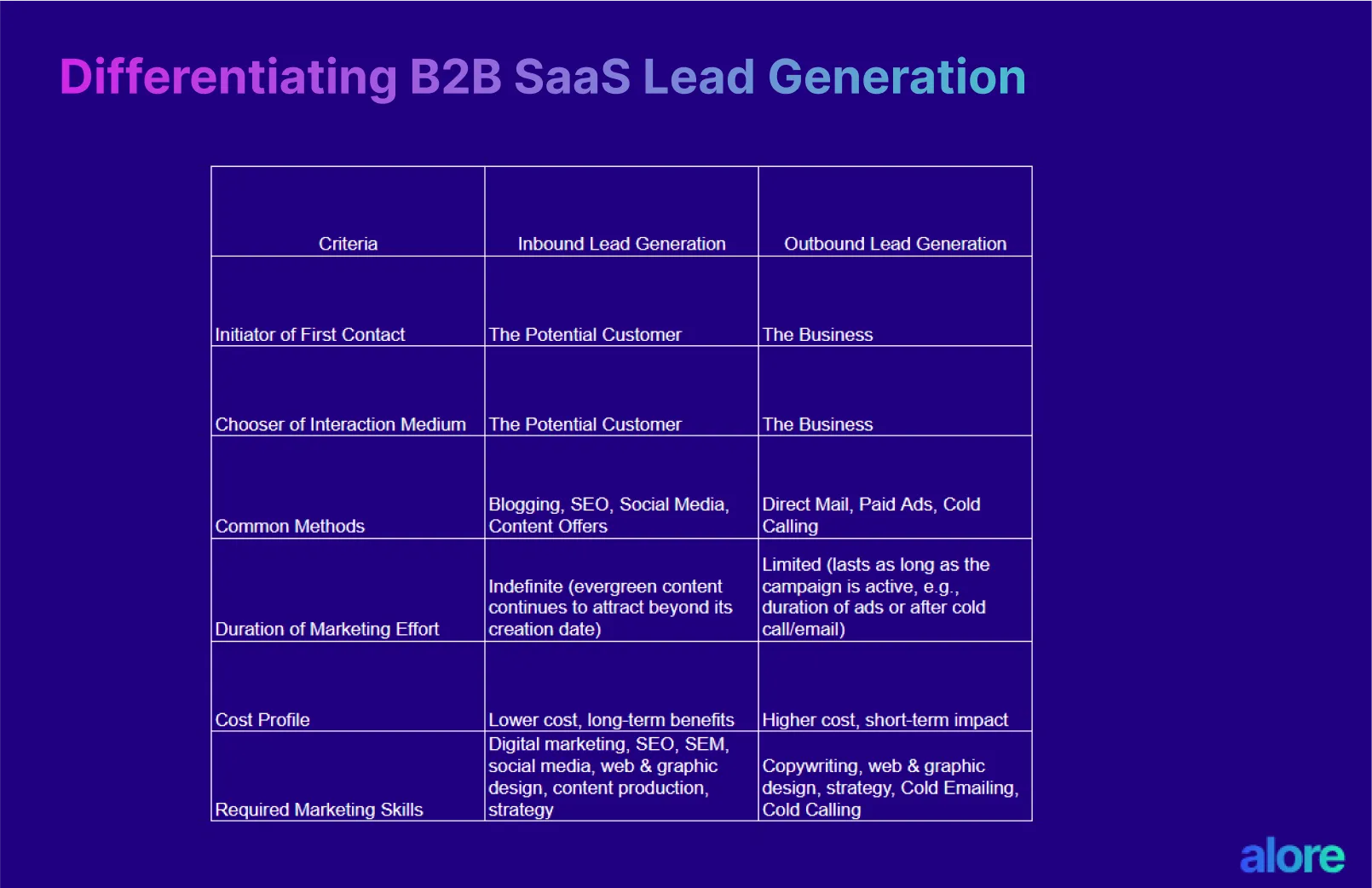 Differentiating B2B SaaS Lead Generation

| Criteria | Inbound Lead Generation | Outbound Lead Generation |
|---|---|---|
| Initiator of First Contact | The Potential Customer | The Business |
| Chooser of Interaction Medium | The Potential Customer | The Business |
| Common Methods | Blogging, SEO, Social Media, Content Offers | Direct Mail, Paid Ads, Cold Calling |
| Duration of Marketing Effort | Indefinite (evergreen content continues to attract beyond its creation date) | Limited (lasts as long as the campaign is active, e.g., duration of ads or after cold call/email) |
| Cost Profile | Lower cost, long-term benefits | Higher cost, short-term impact |
| Required Marketing Skills | Digital marketing, SEO, SEM, social media, web & graphic design, content production, strategy | Copywriting, web & graphic design, strategy, Cold Emailing, Cold Calling |

alore